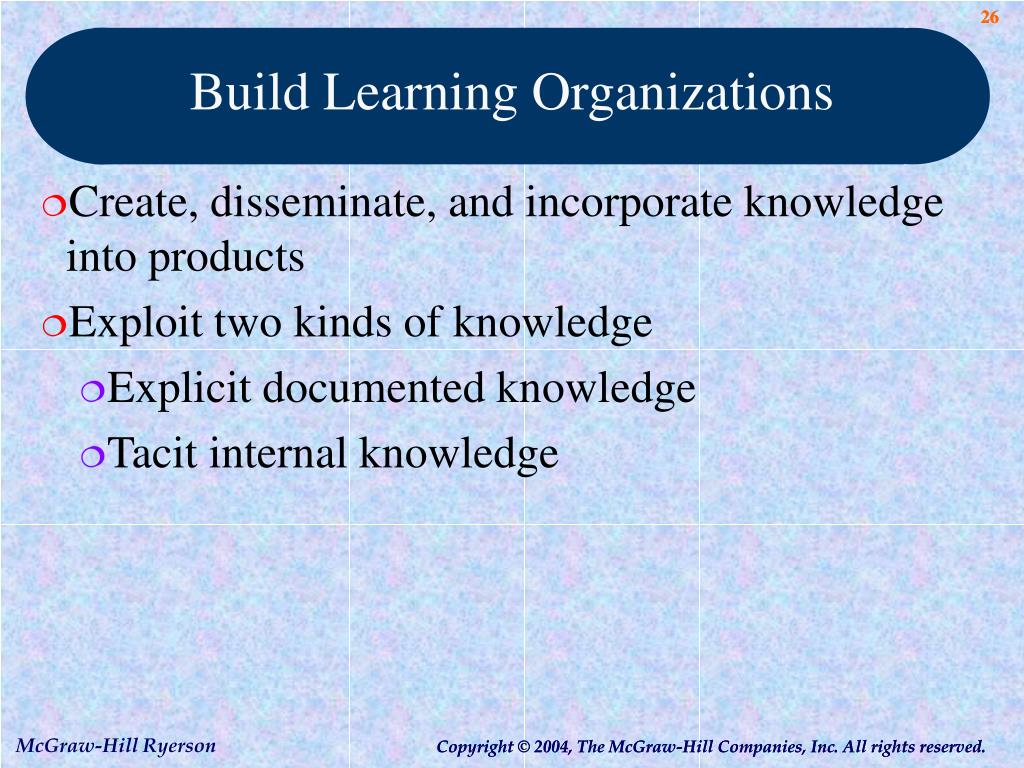 26

Build Learning Organizations

Create, disseminate, and incorporate knowledge into products

Exploit two kinds of knowledge

Explicit documented knowledge

Tacit internal knowledge

McGraw-Hill Ryerson

Copyright © 2004, The McGraw-Hill Companies, Inc. All rights reserved.